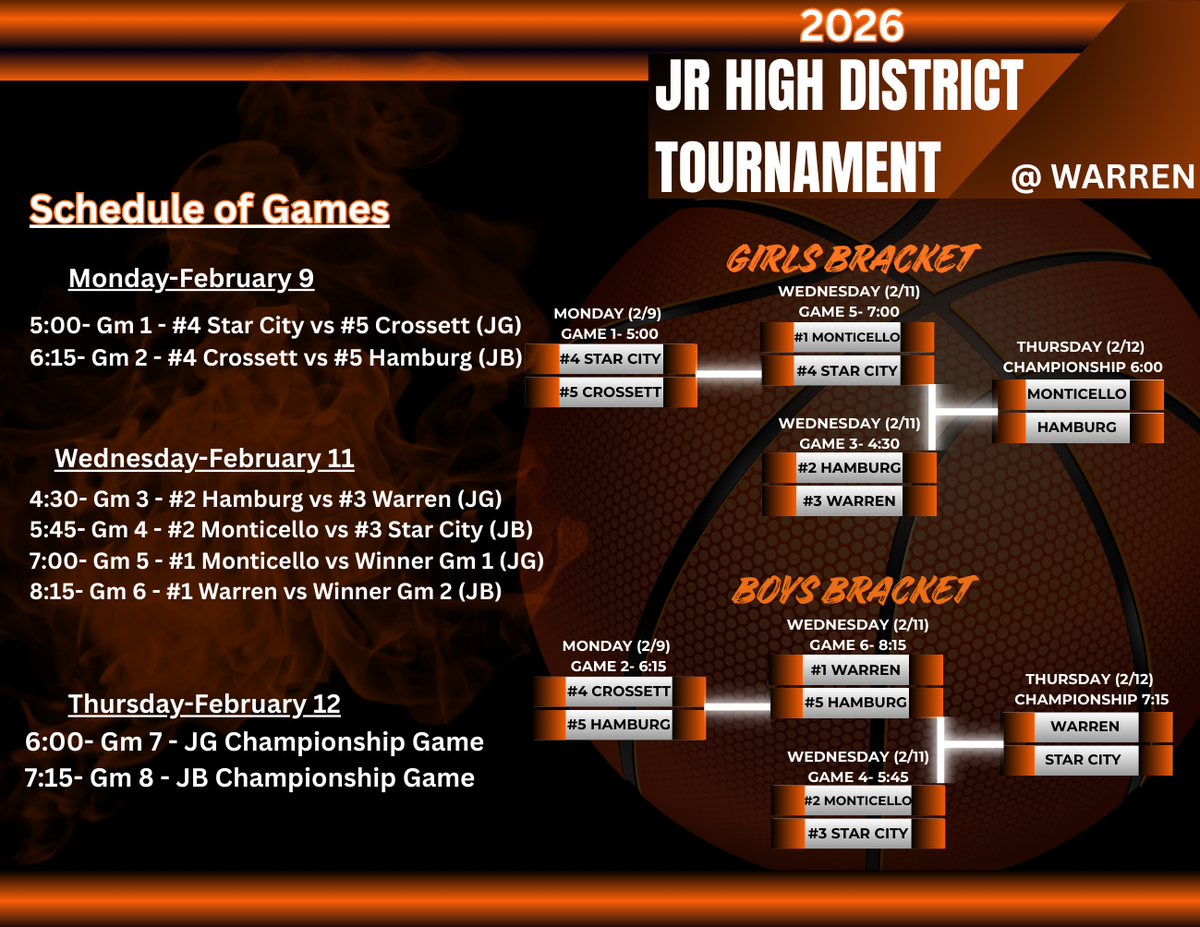 2026
JR HIGH DISTRICT TOURNAMENT
@ WARREN

Schedule of Games

Monday-February 9

5:00- Gm 1 - #4 Star City vs #5 Crossett (JG)
6:15- Gm 2 - #4 Crossett vs #5 Hamburg (JB)

Wednesday-February 11

4:30- Gm 3 - #2 Hamburg vs #3 Warren (JG)
5:45- Gm 4 - #2 Monticello vs #3 Star City (JB)
7:00- Gm 5 - #1 Monticello vs Winner Gm 1 (JG)
8:15- Gm 6 - #1 Warren vs Winner Gm 2 (JB)

Thursday-February 12

6:00- Gm 7 - JG Championship Game
7:15- Gm 8 - JB Championship Game

GIRLS BRACKET

MONDAY (2/9)
GAME 1- 5:00
#4 STAR CITY
#5 CROSSETT

WEDNESDAY (2/11)
GAME 5- 7:00
#1 MONTICELLO
#4 STAR CITY

WEDNESDAY (2/11)
GAME 3- 4:30
#2 HAMBURG
#3 WARREN

THURSDAY (2/12)
CHAMPIONSHIP 6:00
MONTICELLO
HAMBURG

BOYS BRACKET

MONDAY (2/9)
GAME 2- 6:15
#4 CROSSETT
#5 HAMBURG

WEDNESDAY (2/11)
GAME 6- 8:15
#1 WARREN
#5 HAMBURG

WEDNESDAY (2/11)
GAME 4- 5:45
#2 MONTICELLO
#3 STAR CITY

THURSDAY (2/12)
CHAMPIONSHIP 7:15
WARREN
STAR CITY